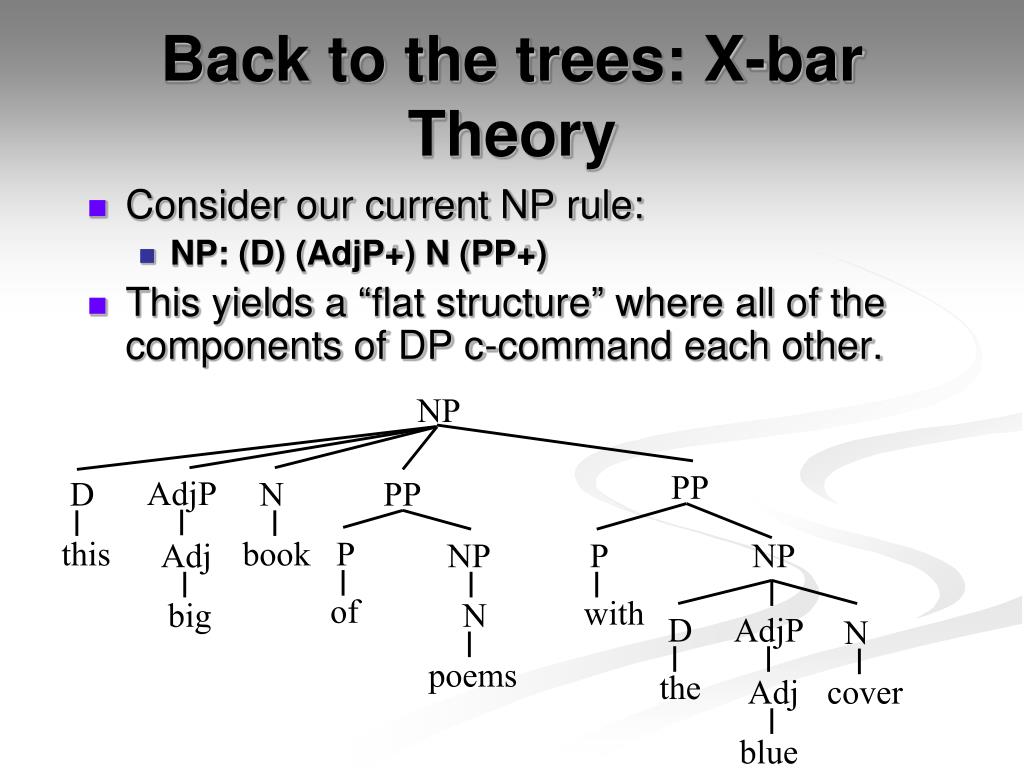 Back to the trees: X-bar Theory

Consider our current NP rule:

NP: (D) (AdjP+) N (PP+)

This yields a “flat structure” where all of the components of DP c-command each other.

NP
D AdjP N PP PP
this Adj book P NP P NP
big of N with D AdjP N
poems the Adj cover
blue